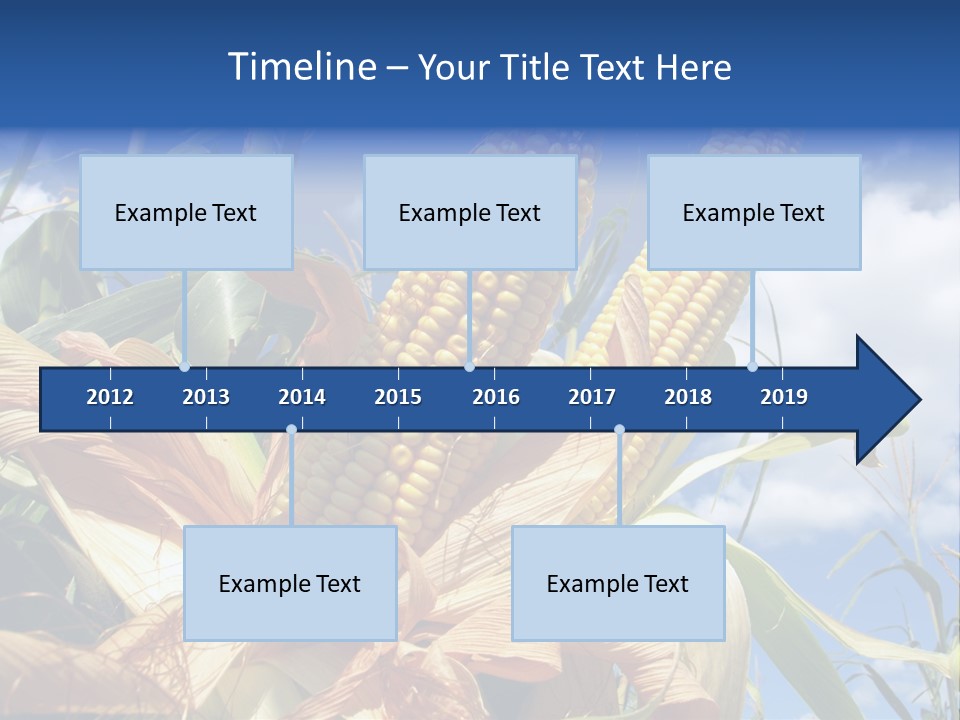 Timeline – Your Title Text Here

Example Text

Example Text

Example Text

2012 2013 2014 2015 2016 2017 2018 2019

Example Text

Example Text